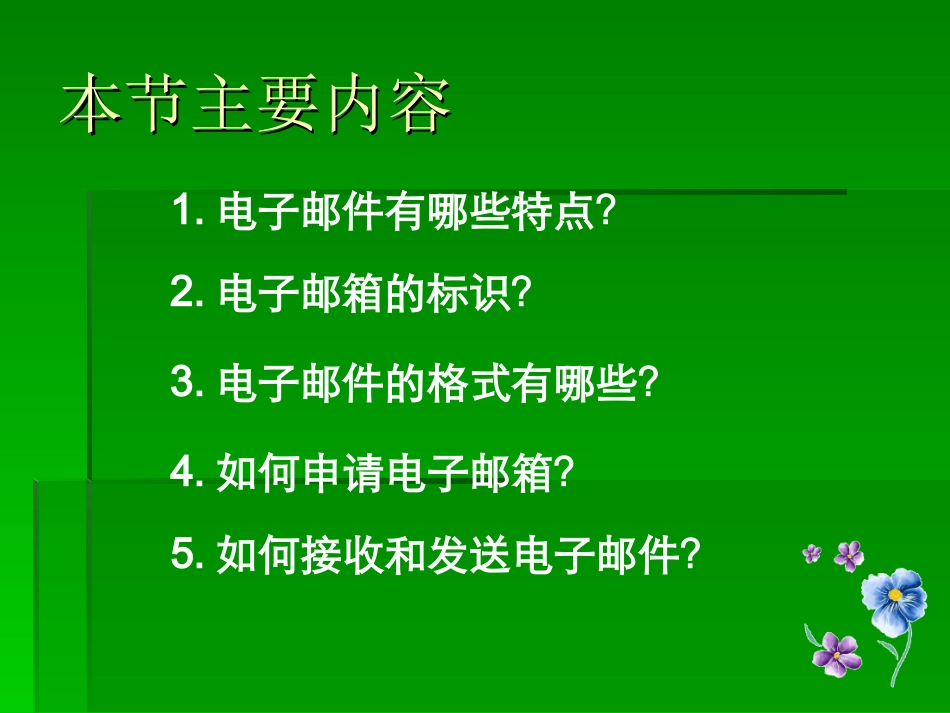 本节主要内容

1. 电子邮件有哪些特点?

2. 电子邮箱的标识?

3. 电子邮件的格式有哪些?

4. 如何申请电子邮箱?

5. 如何接收和发送电子邮件?